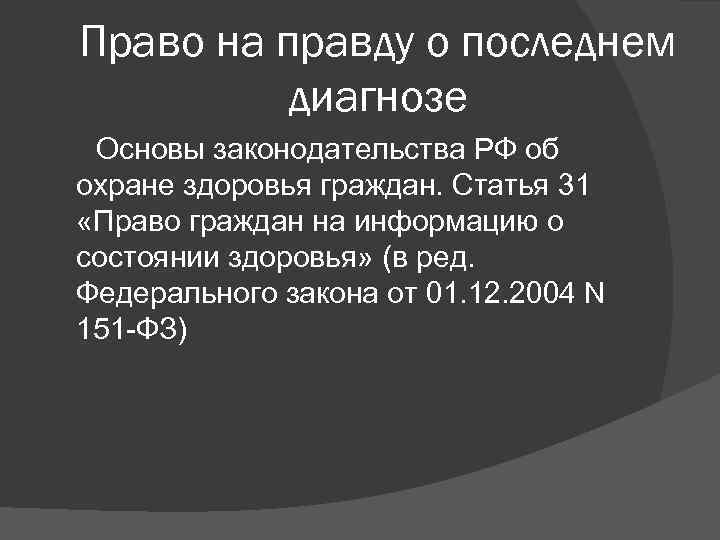 Право на правду о последнем диагнозе

Основы законодательства РФ об охране здоровья граждан. Статья 31 «Право граждан на информацию о состоянии здоровья» (в ред. Федерального закона от 01.12.2004 N 151-ФЗ)